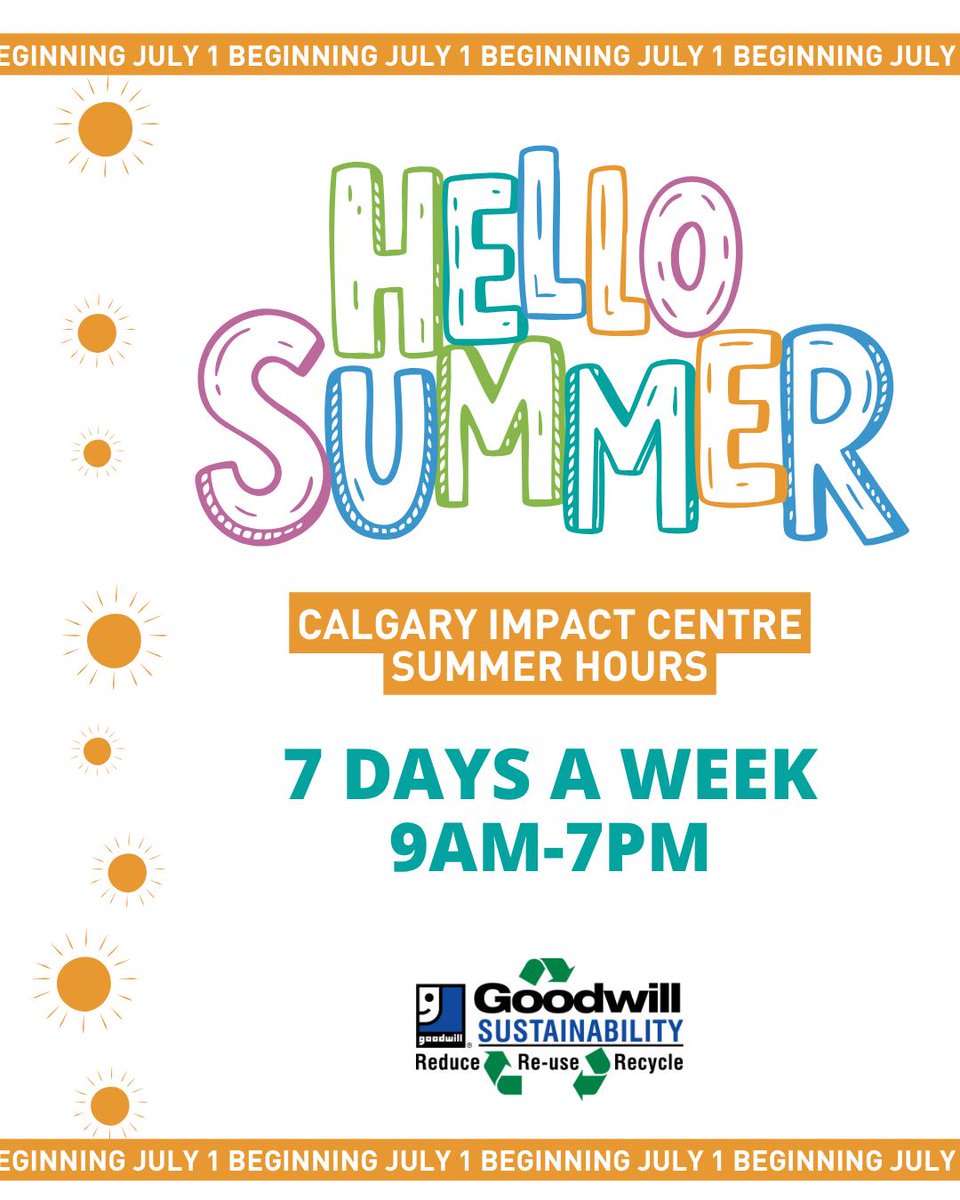 EGINNING JULY 1 BEGINNING JULY 1 BEGINNING JULY 1 BEGINNING JULY

HELLO SUMMER

CALGARY IMPACT CENTRE SUMMER HOURS

7 DAYS A WEEK
9AM-7PM

goodwill

Goodwill
SUSTAINABILITY
Reduce Re-use Recycle

EGINNING JULY 1 BEGINNING JULY 1 BEGINNING JULY 1 BEGINNING JULY